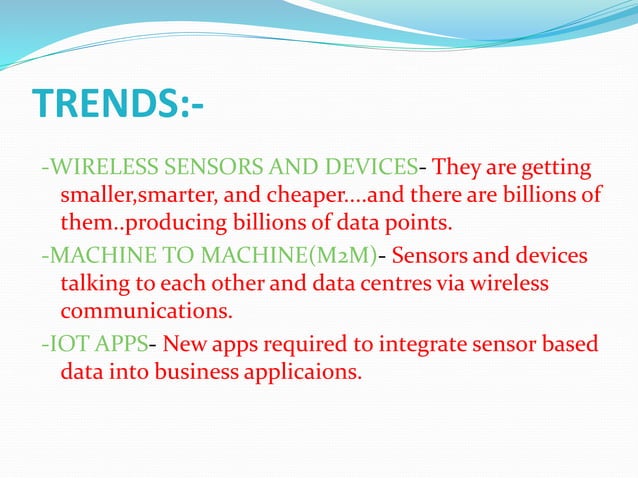 TRENDS:-

-WIRELESS SENSORS AND DEVICES- They are getting smaller,smarter, and cheaper….and there are billions of them..producing billions of data points.

-MACHINE TO MACHINE(M2M)- Sensors and devices talking to each other and data centres via wireless communications.

-IOT APPS- New apps required to integrate sensor based data into business applicaions.